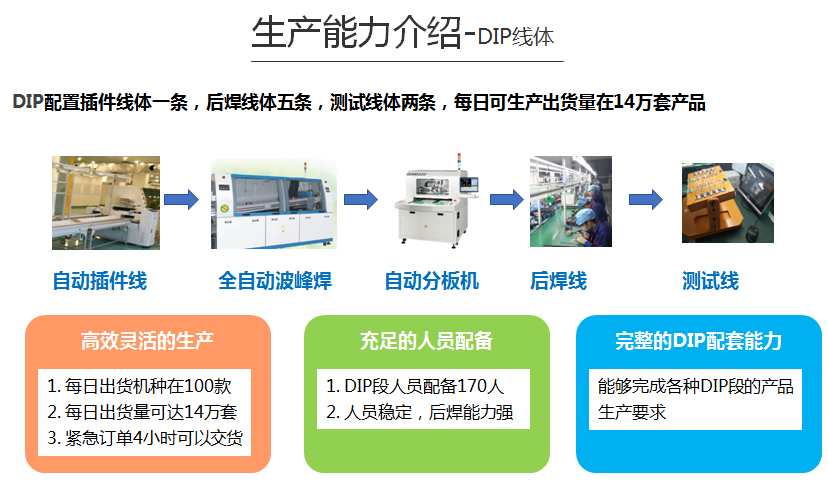 生产能力介绍-DIP线体

DIP配置插件线体一条，后焊线体五条，测试线体两条，每日可生产出货量在14万套产品

自动插件线

全自动波峰焊

自动分板机

后焊线

测试线

高效灵活的生产

1. 每日出货机种在100款
2. 每日出货量可达14万套
3. 紧急订单4小时可以交货

充足的人员配备

1. DIP段人员配备170人
2. 人员稳定，后焊能力强

完整的DIP配套能力

能够完成各种DIP段的产品生产要求